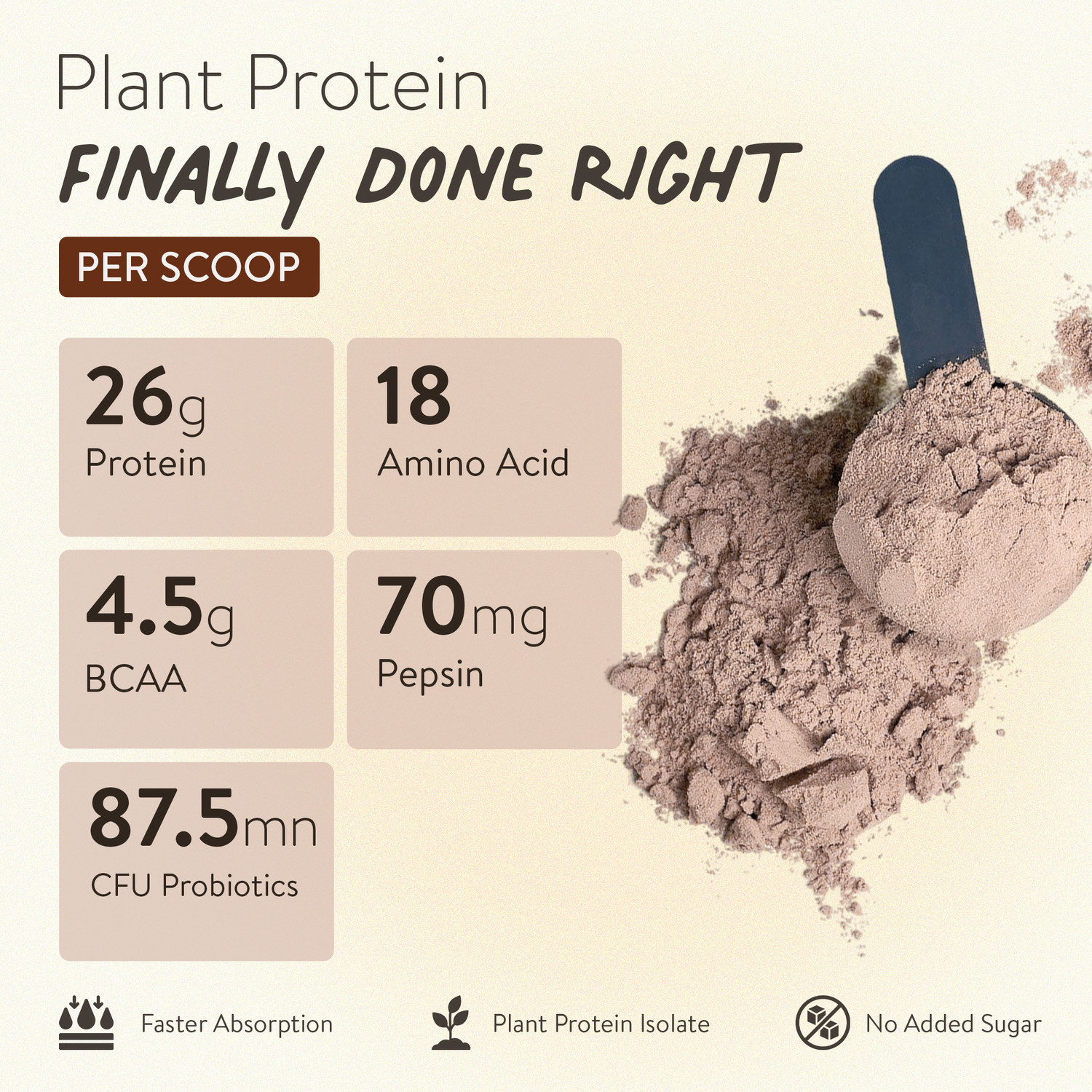 Plant Protein
FINALLY DONE RIGHT

PER SCOOP

26g
Protein

18
Amino Acid

4.5g
BCAA

70mg
Pepsin

87.5mn
CFU Probiotics

Faster Absorption

Plant Protein Isolate

No Added Sugar